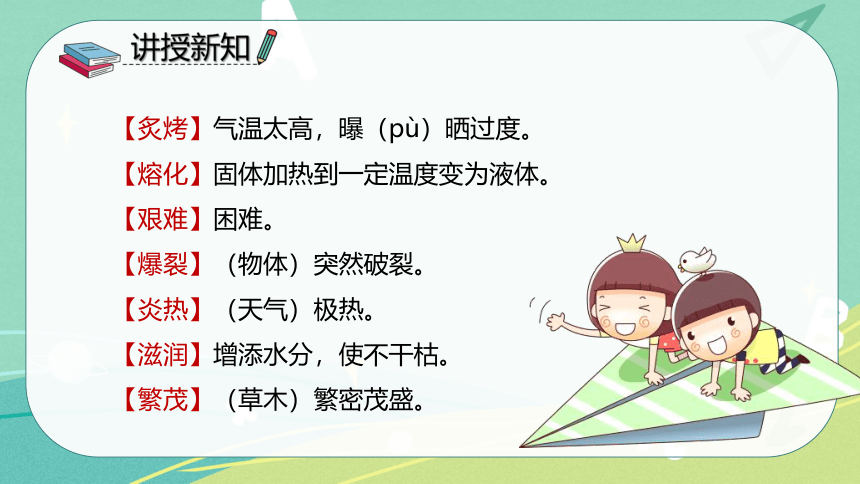 讲授新知

【炙烤】气温太高，曝（pù）晒过度。

【熔化】固体加热到一定温度变为液体。

【艰难】困难。

【爆裂】（物体）突然破裂。

【炎热】（天气）极热。

【滋润】增添水分，使不干枯。

【繁茂】（草木）繁密茂盛。